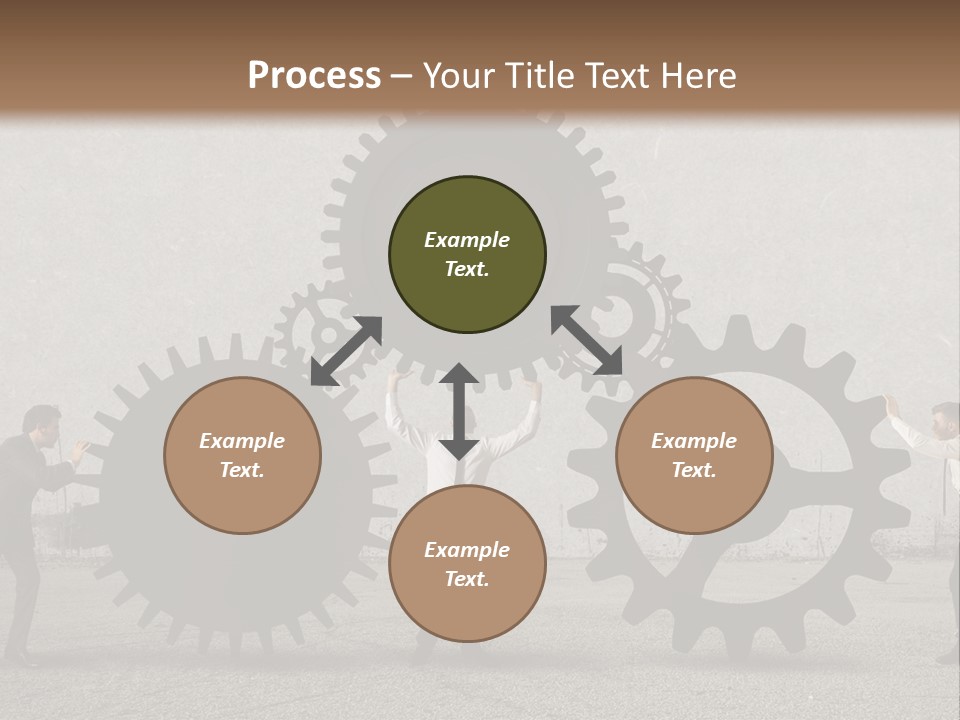 Process – Your Title Text Here

Example Text.

Example Text.

Example Text.

Example Text.